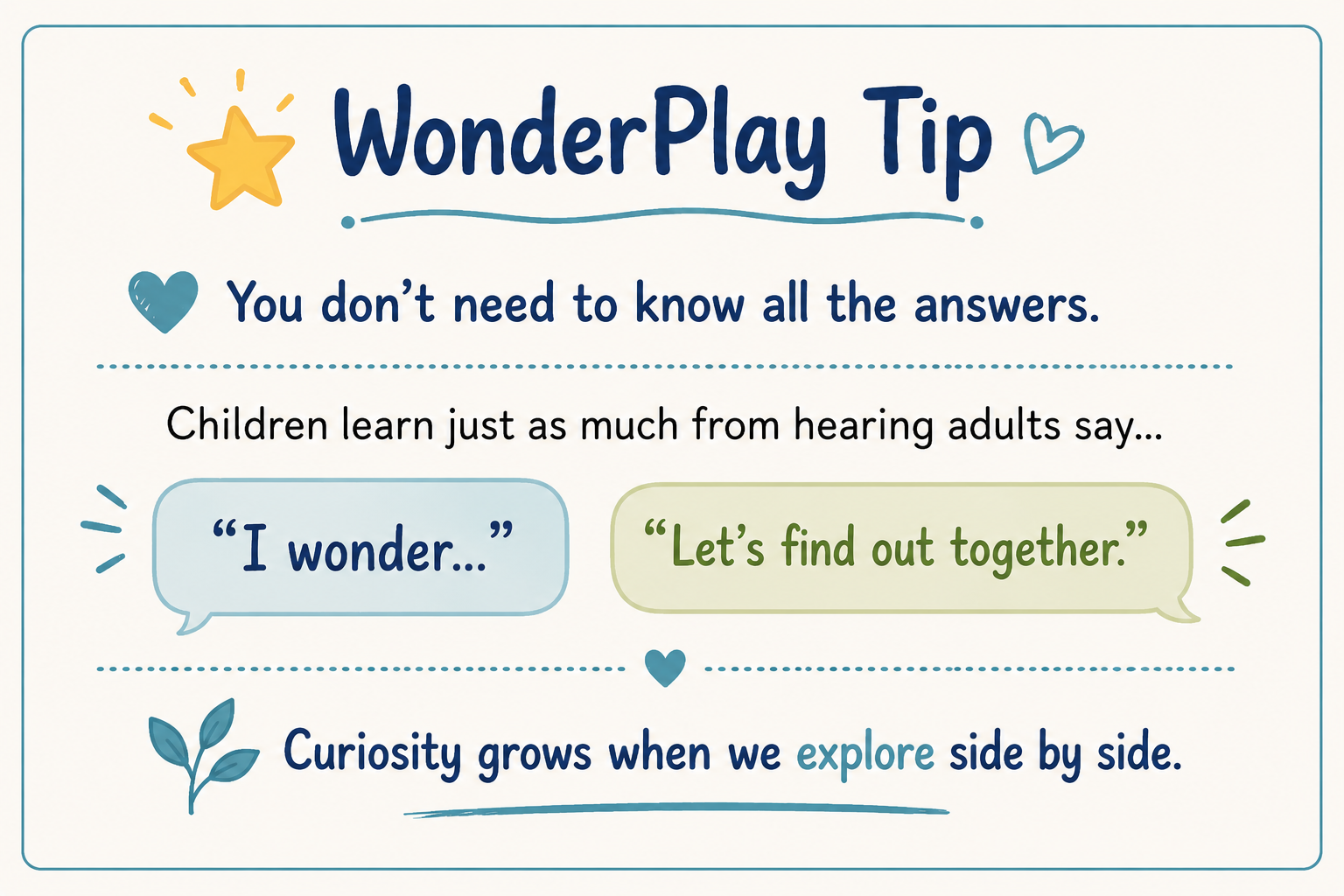 WonderPlay Tip

You don’t need to know all the answers.

Children learn just as much from hearing adults say…

“I wonder…”

“Let’s find out together.”

Curiosity grows when we explore side by side.